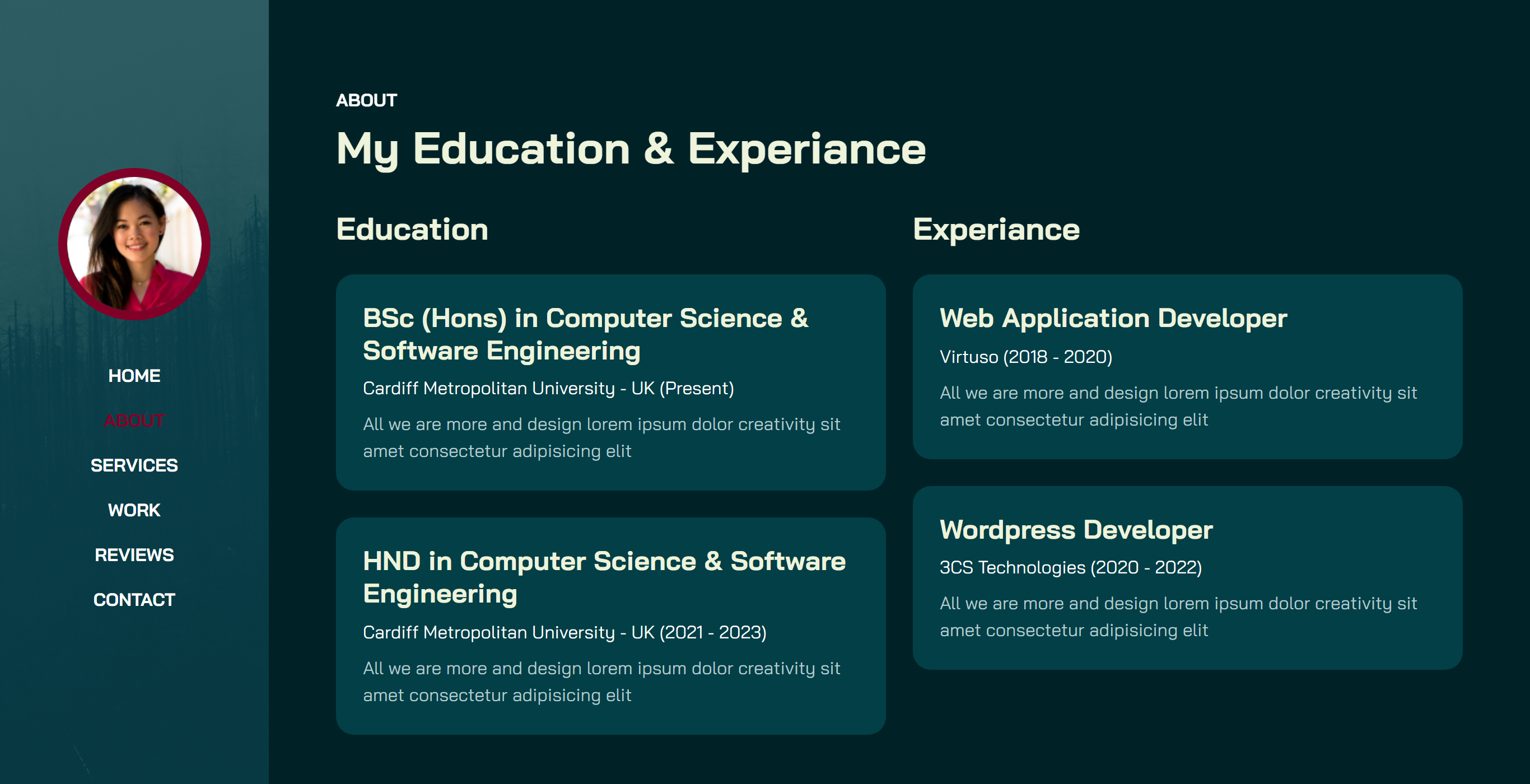 HOME

ABOUT

SERVICES

WORK

REVIEWS

CONTACT

ABOUT

My Education & Experiance

Education

BSc (Hons) in Computer Science & Software Engineering

Cardiff Metropolitan University - UK (Present)

All we are more and design lorem ipsum dolor creativity sit amet consectetur adipisicing elit

HND in Computer Science & Software Engineering

Cardiff Metropolitan University - UK (2021 - 2023)

All we are more and design lorem ipsum dolor creativity sit amet consectetur adipisicing elit

Experiance

Web Application Developer

Virtuso (2018 - 2020)

All we are more and design lorem ipsum dolor creativity sit amet consectetur adipisicing elit

Wordpress Developer

3CS Technologies (2020 - 2022)

All we are more and design lorem ipsum dolor creativity sit amet consectetur adipisicing elit